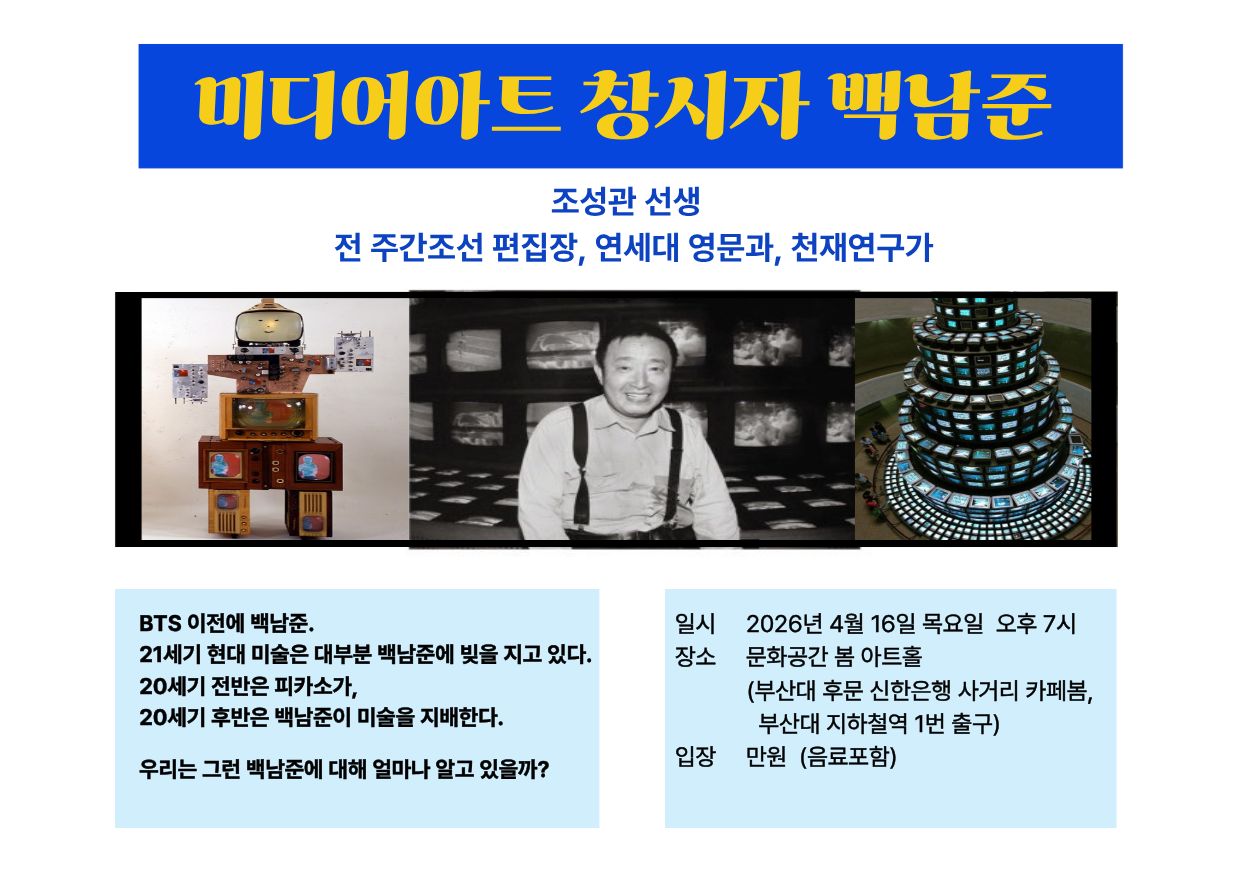 미디어아트 창시자 백남준

조성관 선생
전 주간조선 편집장, 연세대 영문과, 천재연구가

BTS 이전에 백남준.
21세기 현대 미술은 대부분 백남준에 빚을 지고 있다.
20세기 전반은 피카소가,
20세기 후반은 백남준이 미술을 지배한다.

우리는 그런 백남준에 대해 얼마나 알고 있을까?

일시 2026년 4월 16일 목요일 오후 7시
장소 문화공간 봄 아트홀
(부산대 후문 신한은행 사거리 카페봄,
부산대 지하철역 1번 출구)
입장 만원 (음료포함)